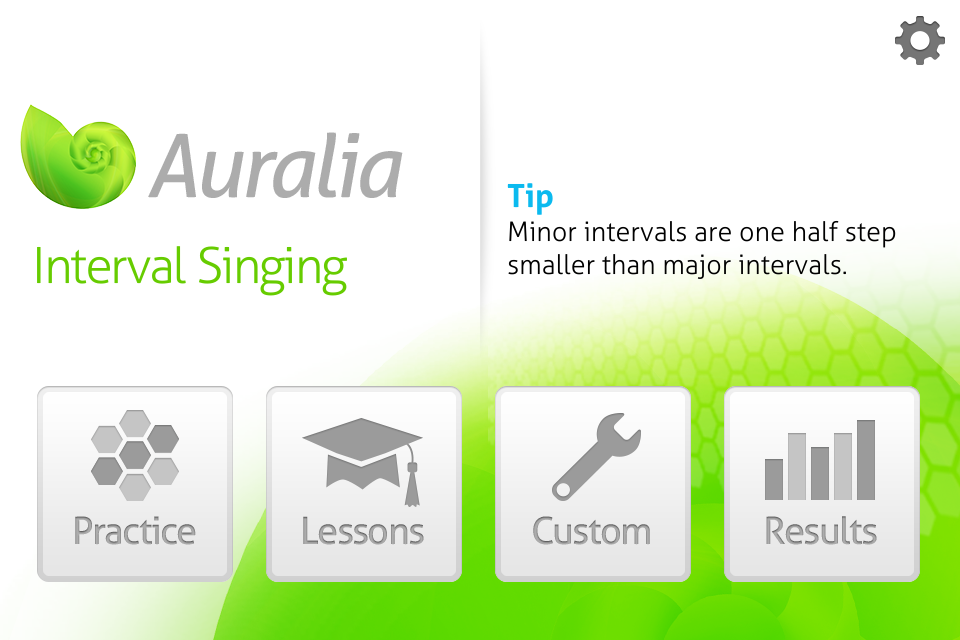 Auralia

Interval Singing

Tip
Minor intervals are one half step smaller than major intervals.

Practice

Lessons

Custom

Results